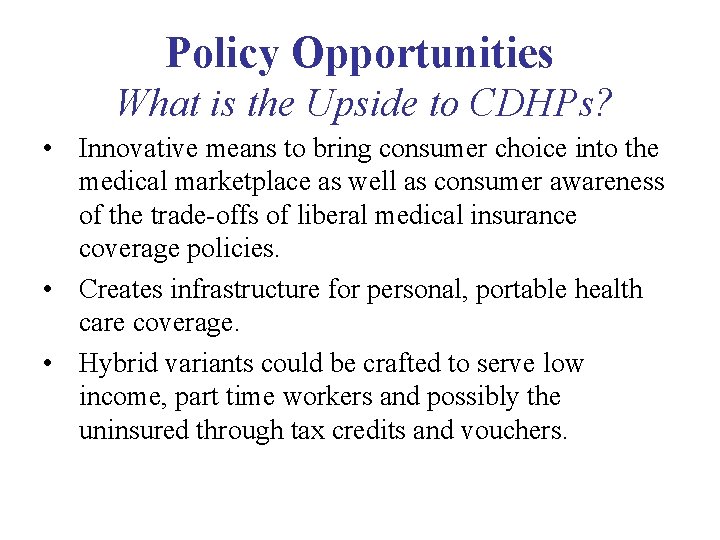 Policy Opportunities
What is the Upside to CDHPs?

• Innovative means to bring consumer choice into the medical marketplace as well as consumer awareness of the trade-offs of liberal medical insurance coverage policies.

• Creates infrastructure for personal, portable health care coverage.

• Hybrid variants could be crafted to serve low income, part time workers and possibly the uninsured through tax credits and vouchers.